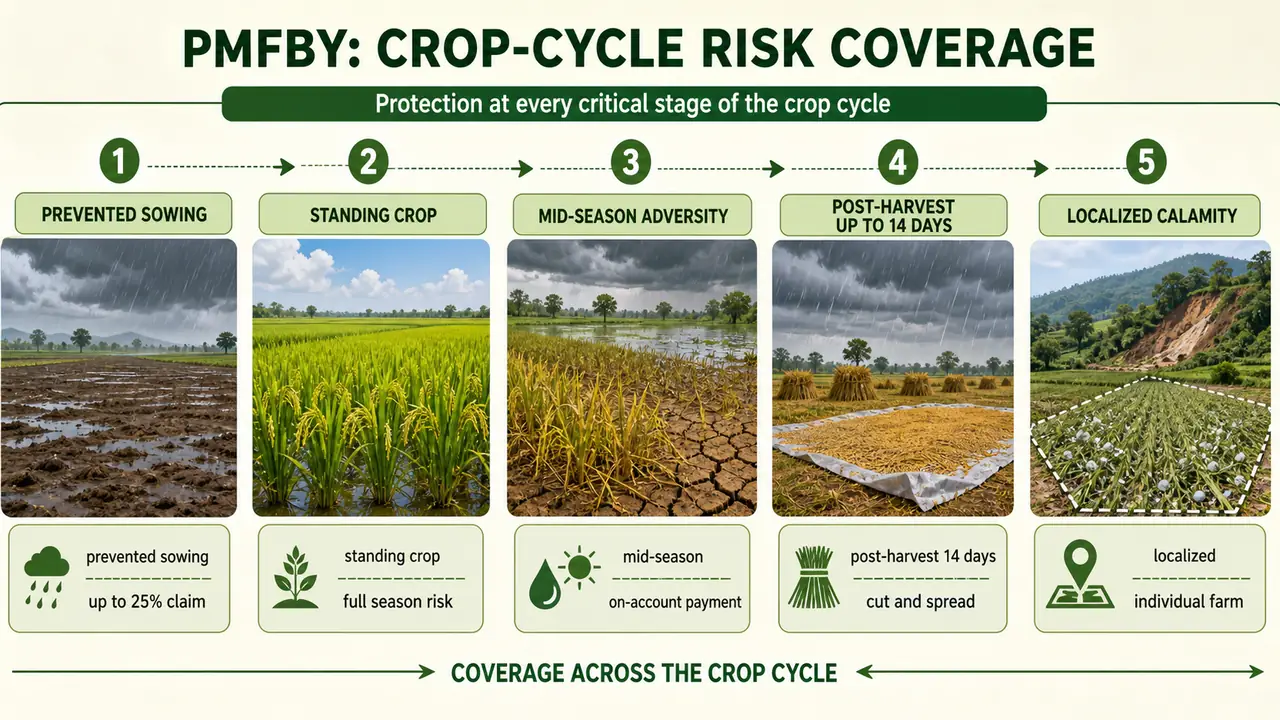 PMFBY: CROP-CYCLE RISK COVERAGE

Protection at every critical stage of the crop cycle

1
PREVENTED SOWING
prevented sowing
up to 25% claim

2
STANDING CROP
standing crop
full season risk

3
MID-SEASON ADVERSITY
mid-season
on-account payment

4
POST-HARVEST UP TO 14 DAYS
post-harvest 14 days
cut and spread

5
LOCALIZED CALAMITY
localized
individual farm

COVERAGE ACROSS THE CROP CYCLE